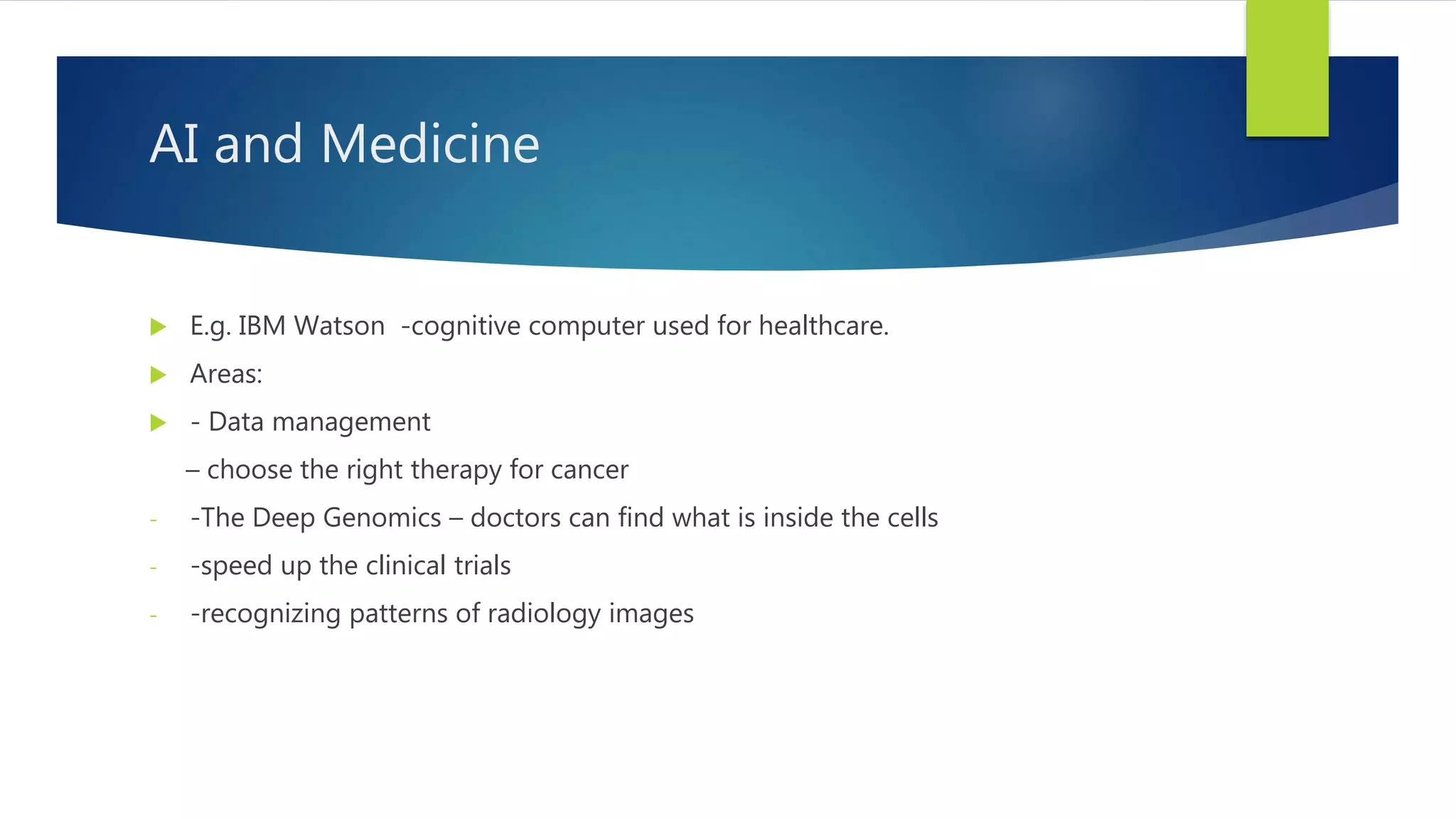 AI and Medicine

E.g. IBM Watson -cognitive computer used for healthcare.

Areas:

- Data management

– choose the right therapy for cancer

- -The Deep Genomics – doctors can find what is inside the cells

- -speed up the clinical trials

- -recognizing patterns of radiology images